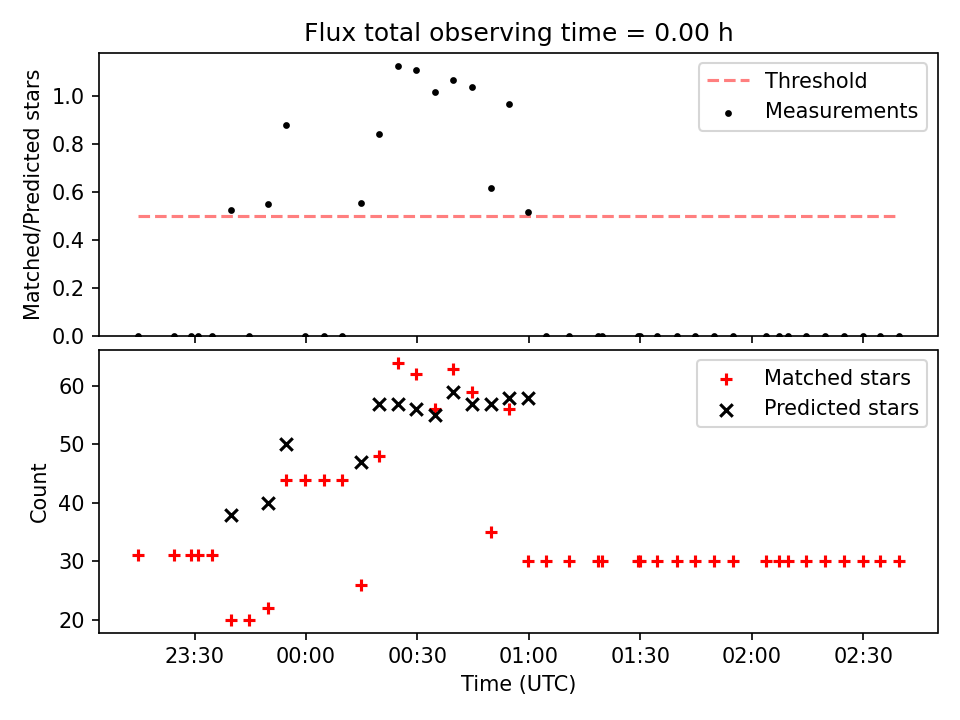 Flux total observing time = 0.00 h

Matched/Predicted stars

1.0
0.8
0.6
0.4
0.2
0.0

Threshold
Measurements

Count

60
50
40
30
20

Matched stars
Predicted stars

23:30
00:00
00:30
01:00
01:30
02:00
02:30

Time (UTC)